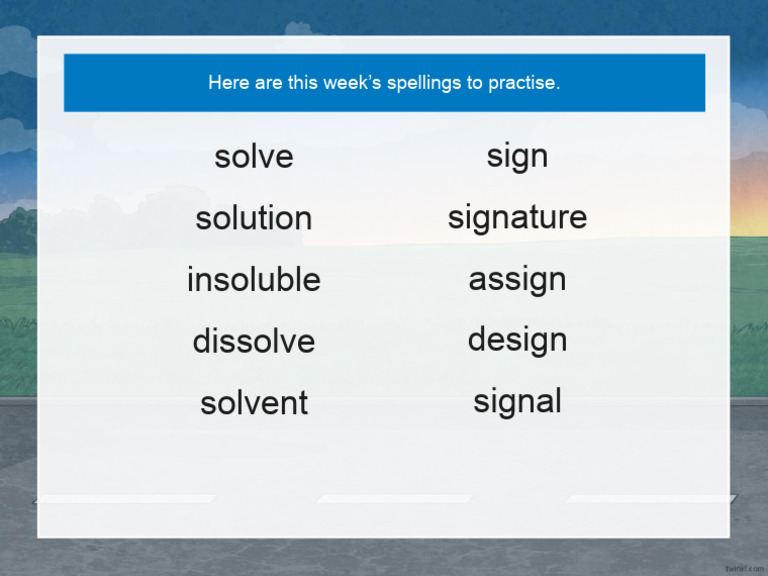 Here are this week's spellings to practise.

solve
solution
insoluble
dissolve
solvent

sign
signature
assign
design
signal

twinkl.com